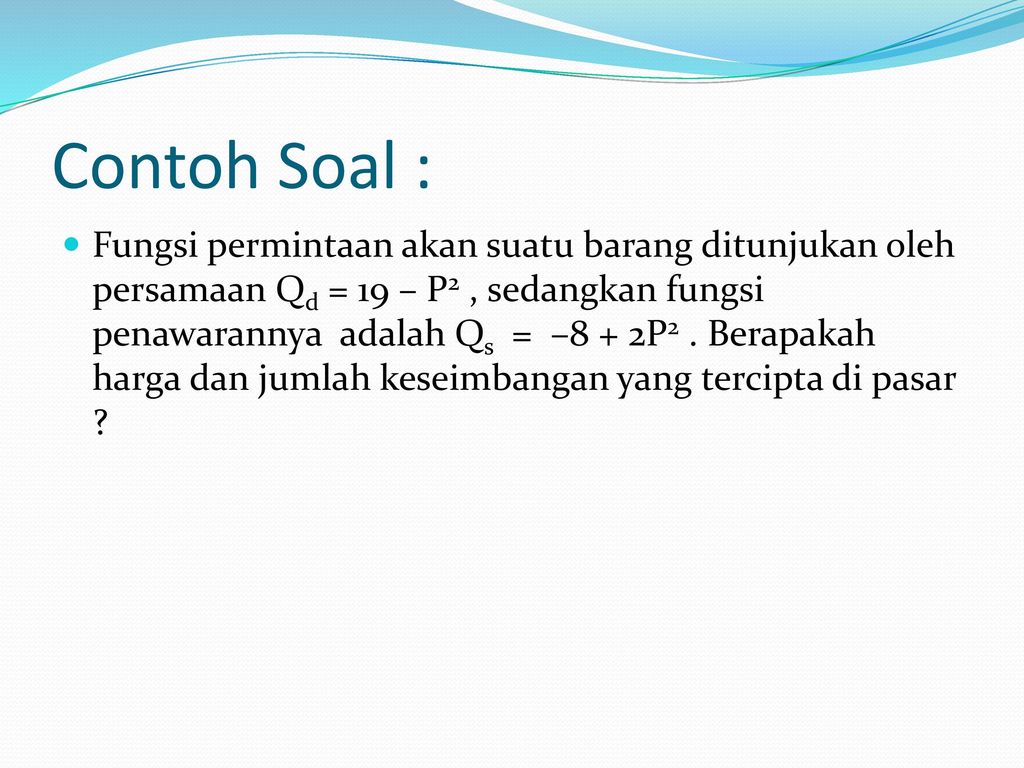 Contoh Soal :

Fungsi permintaan akan suatu barang ditunjukan oleh persamaan $Q_d = 19 - P^2$ , sedangkan fungsi penawarannya adalah $Q_s = -8 + 2P^2$ . Berapakah harga dan jumlah keseimbangan yang tercipta di pasar ?